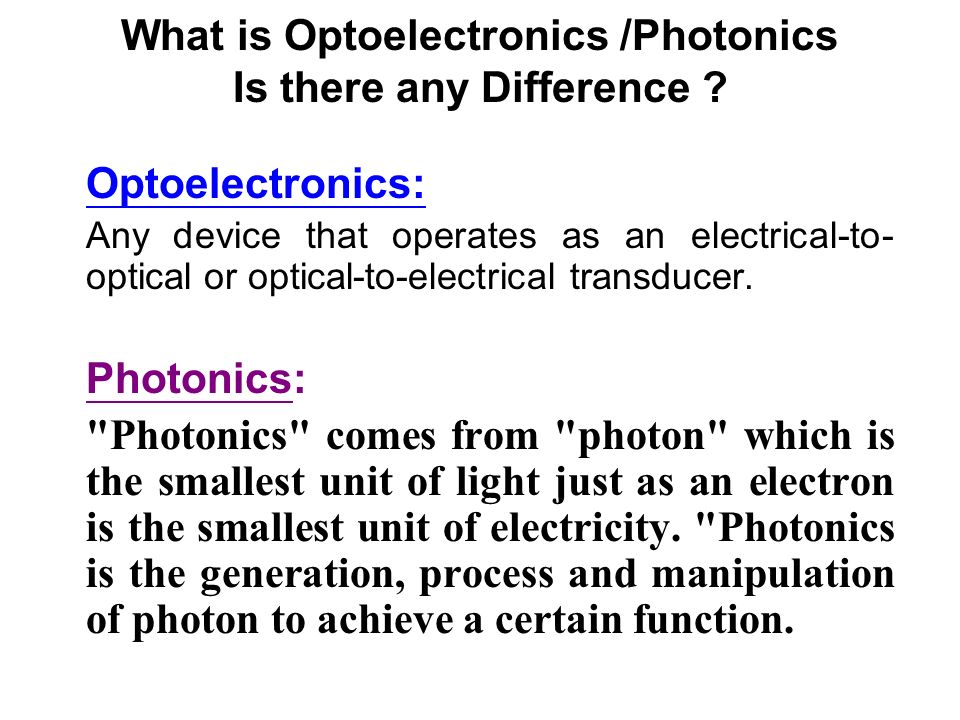 What is Optoelectronics /Photonics
Is there any Difference ?

Optoelectronics:

Any device that operates as an electrical-to-optical or optical-to-electrical transducer.

Photonics:

"Photonics" comes from "photon" which is the smallest unit of light just as an electron is the smallest unit of electricity. "Photonics is the generation, process and manipulation of photon to achieve a certain function.